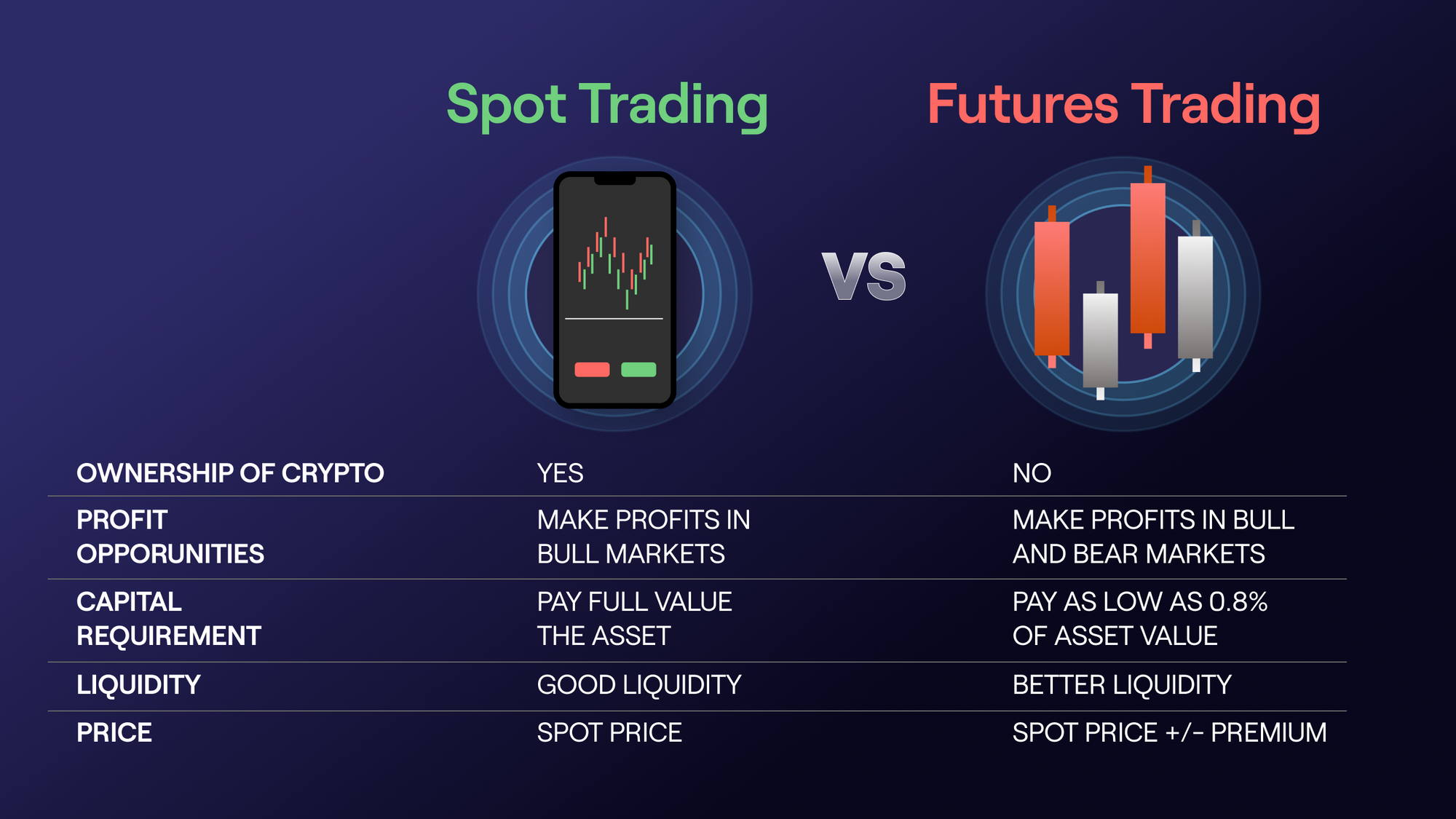 | | Spot Trading | VS | Futures Trading |
|---|---|---|---|
| OWNERSHIP OF CRYPTO | YES | | NO |
| PROFIT OPPORUNITIES | MAKE PROFITS IN BULL MARKETS | | MAKE PROFITS IN BULL AND BEAR MARKETS |
| CAPITAL REQUIREMENT | PAY FULL VALUE THE ASSET | | PAY AS LOW AS 0.8% OF ASSET VALUE |
| LIQUIDITY | GOOD LIQUIDITY | | BETTER LIQUIDITY |
| PRICE | SPOT PRICE | | SPOT PRICE +/- PREMIUM |